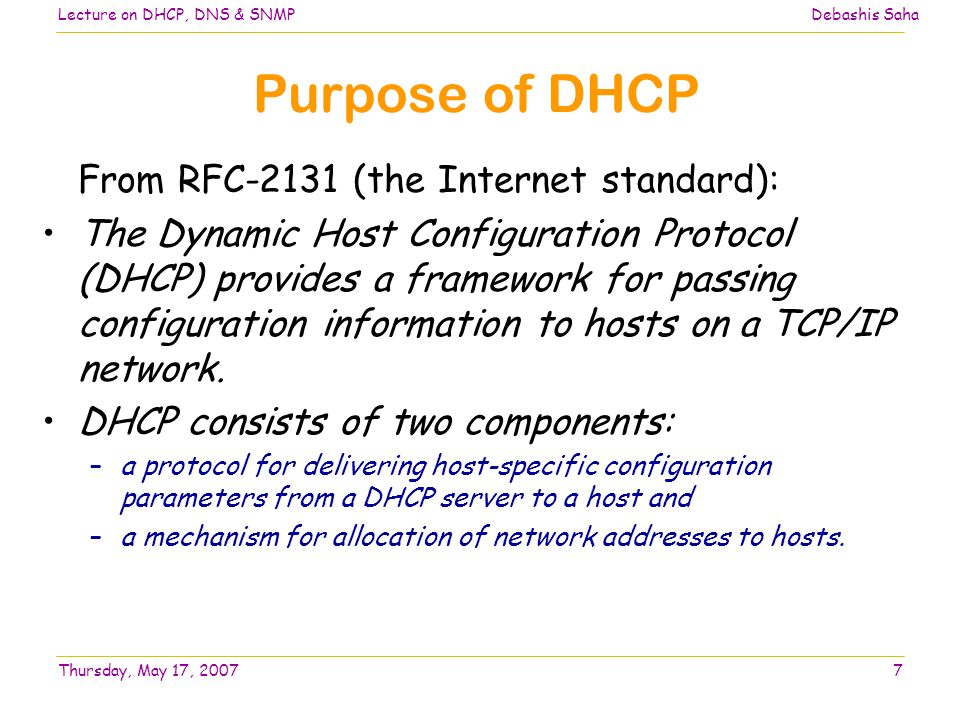 Lecture on DHCP, DNS & SNMP

Debashis Saha

Purpose of DHCP

From RFC-2131 (the Internet standard):

• The Dynamic Host Configuration Protocol (DHCP) provides a framework for passing configuration information to hosts on a TCP/IP network.

• DHCP consists of two components:

– a protocol for delivering host-specific configuration parameters from a DHCP server to a host and

– a mechanism for allocation of network addresses to hosts.

Thursday, May 17, 2007

7